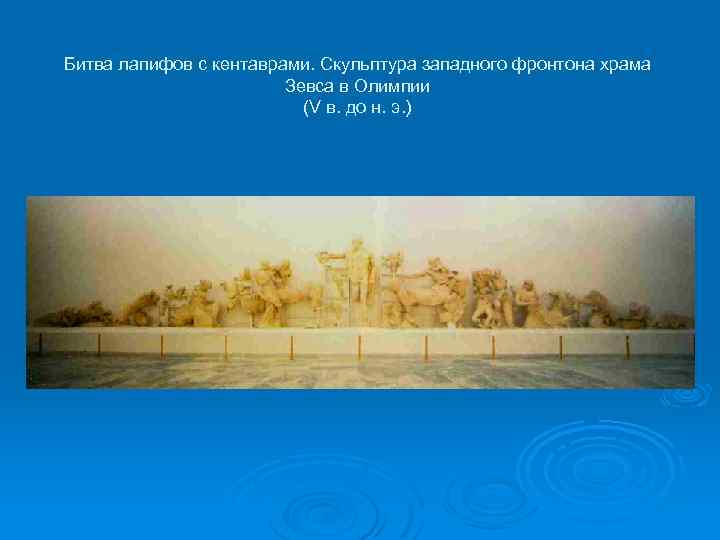 Битва лапифов с кентаврами. Скульптура западного фронтона храма Зевса в Олимпии
(V в. до н. э.)